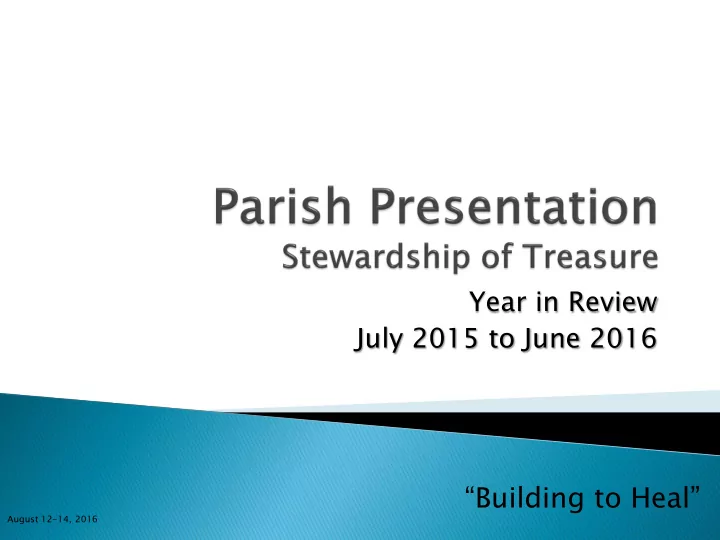 Parish Presentation
Stewardship of Treasure

Year in Review
July 2015 to June 2016

“Building to Heal”

August 12-14, 2016